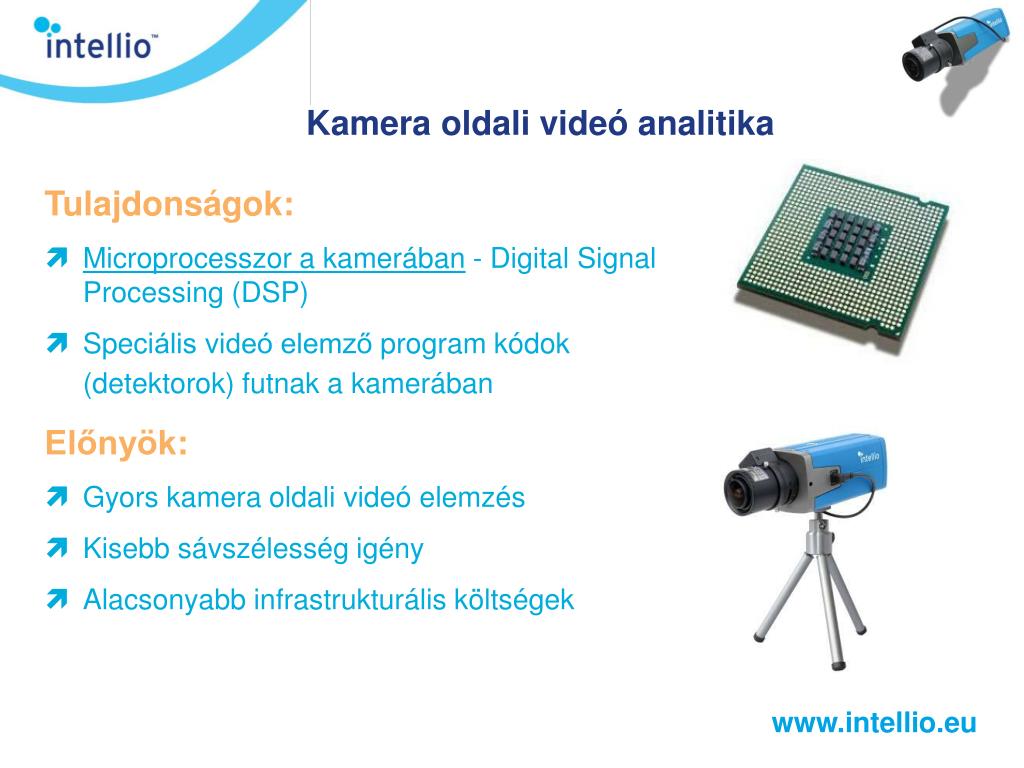 intellio™

Kamera oldali videó analitika

Tulajdonságok:

Microprocesszor a kamerában - Digital Signal Processing (DSP)

Speciális videó elemző program kódok (detektorok) futnak a kamerában

Előnyök:

Gyors kamera oldali videó elemzés

Kisebb sávszélesség igény

Alacsonyabb infrastrukturális költségek

intellio

www.intellio.eu